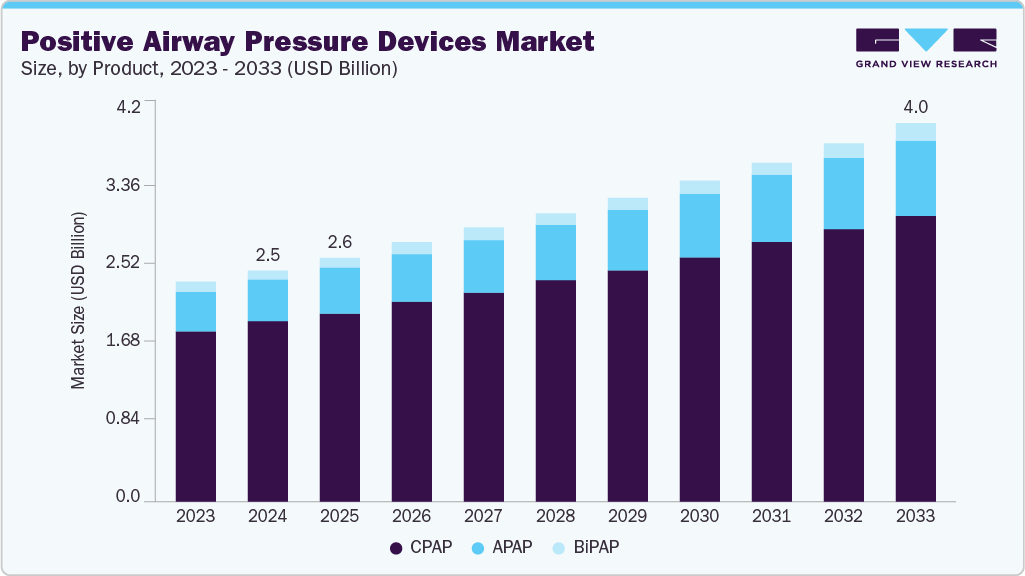 Positive Airway Pressure Devices Market
Size, by Product, 2023 - 2033 (USD Billion)

GRAND VIEW RESEARCH

Market Size (USD Billion)

4.2
3.36
2.52
1.68
0.84
0.0

2.5
2.6
4.0

2023 2024 2025 2026 2027 2028 2029 2030 2031 2032 2033

CPAP APAP BiPAP